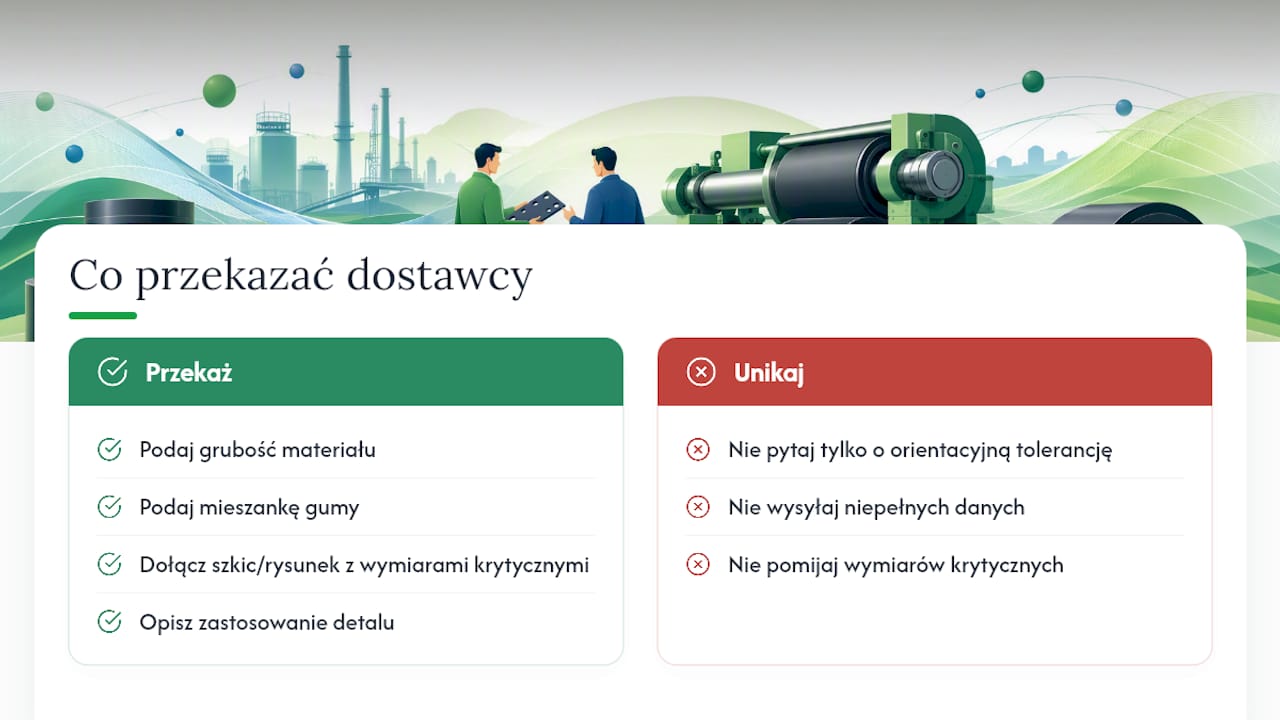 Co przekazać dostawcy

Przekaż

Podaj grubość materiału

Podaj mieszankę gumy

Dołącz szkic/rysunek z wymiarami krytycznymi

Opisz zastosowanie detalu

Unikaj

Nie pytaj tylko o orientacyjną tolerancję

Nie wysyłaj niepełnych danych

Nie pomijaj wymiarów krytycznych